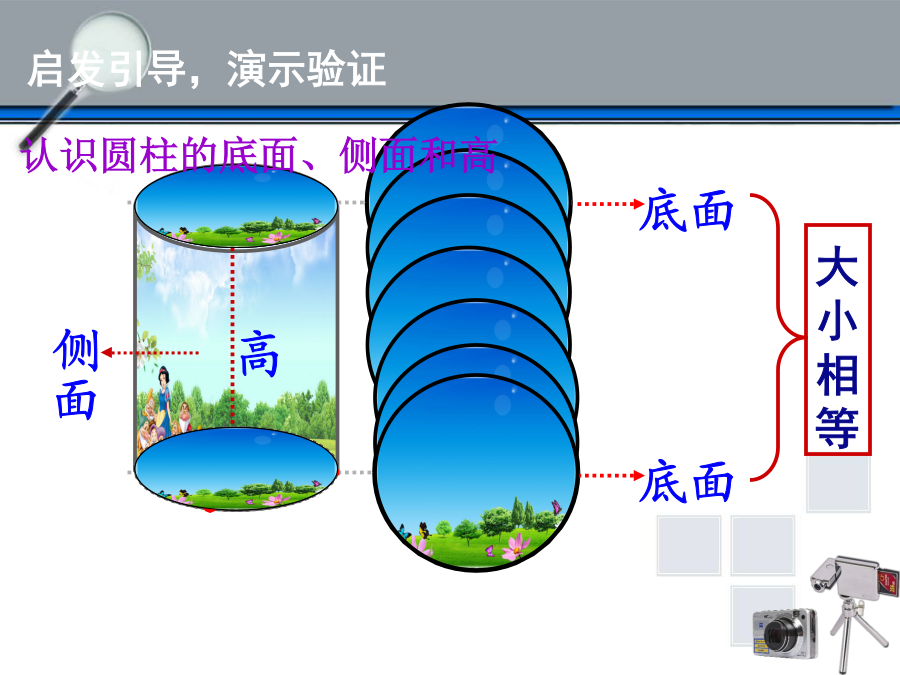 启发引导，演示验证

认识圆柱的底面、侧面和高

侧面

高

底面

底面

大小相等